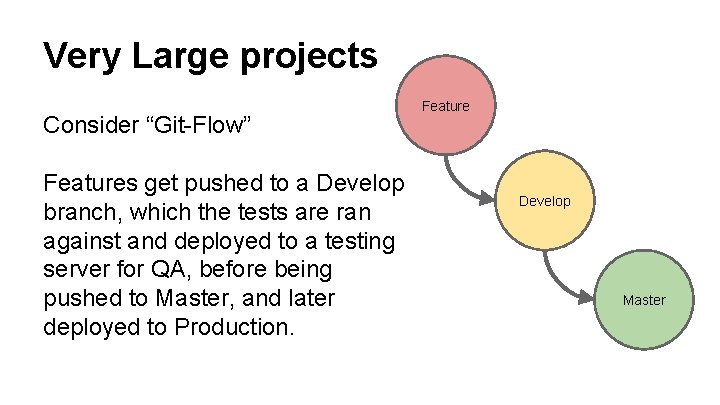 Very Large projects

Consider “Git-Flow”

Features get pushed to a Develop branch, which the tests are ran against and deployed to a testing server for QA, before being pushed to Master, and later deployed to Production.

Feature

Develop

Master